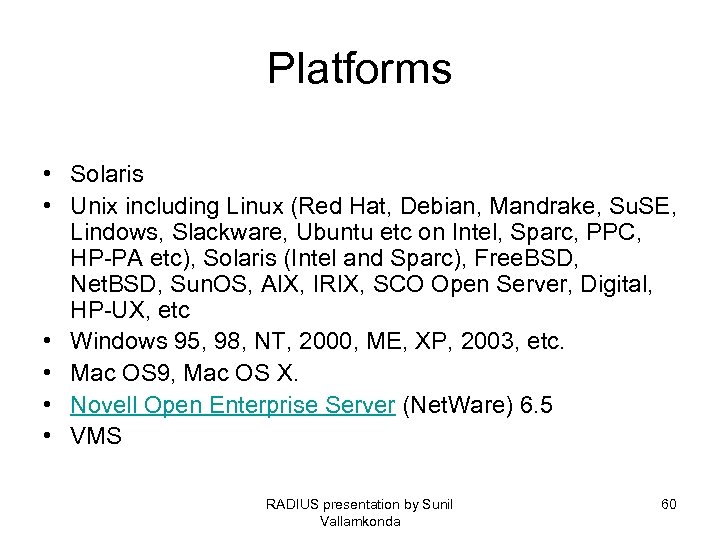 Platforms

• Solaris
• Unix including Linux (Red Hat, Debian, Mandrake, SuSE, Lindows, Slackware, Ubuntu etc on Intel, Sparc, PPC, HP-PA etc), Solaris (Intel and Sparc), FreeBSD, NetBSD, SunOS, AIX, IRIX, SCO Open Server, Digital, HP-UX, etc
• Windows 95, 98, NT, 2000, ME, XP, 2003, etc.
• Mac OS9, Mac OS X.
• Novell Open Enterprise Server (NetWare) 6.5
• VMS

RADIUS presentation by Sunil Vallamkonda

60